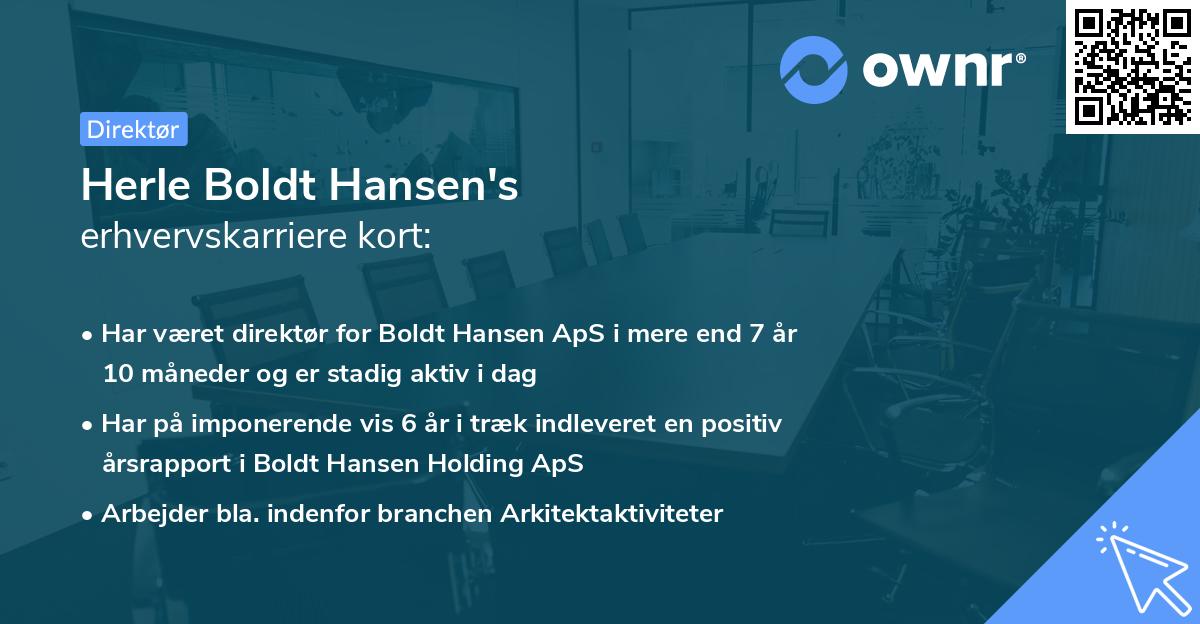 ownr®

Direktør

Herle Boldt Hansen's
erhvervskarriere kort:

• Har været direktør for Boldt Hansen ApS i mere end 7 år 10 måneder og er stadig aktiv i dag
• Har på imponerende vis 6 år i træk indleveret en positiv årsrapport i Boldt Hansen Holding ApS
• Arbejder bla. indenfor branchen Arkitektaktiviteter